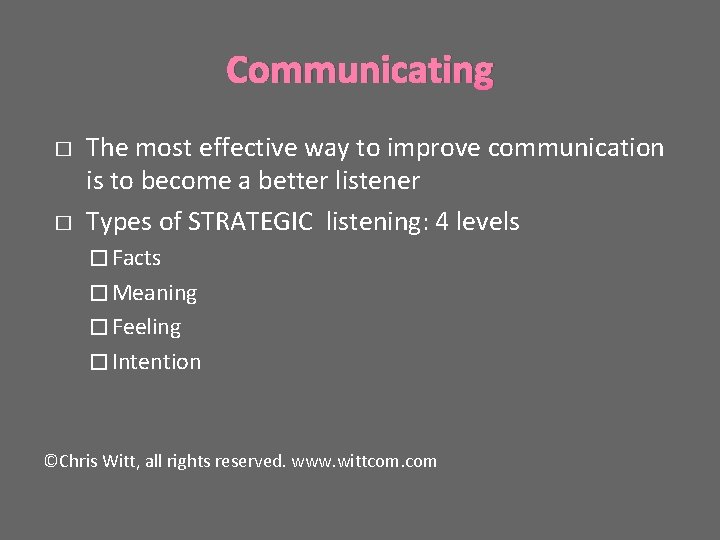 Communicating

□ The most effective way to improve communication is to become a better listener

□ Types of STRATEGIC listening: 4 levels

□ Facts

□ Meaning

□ Feeling

□ Intention

©Chris Witt, all rights reserved. www.wittcom.com